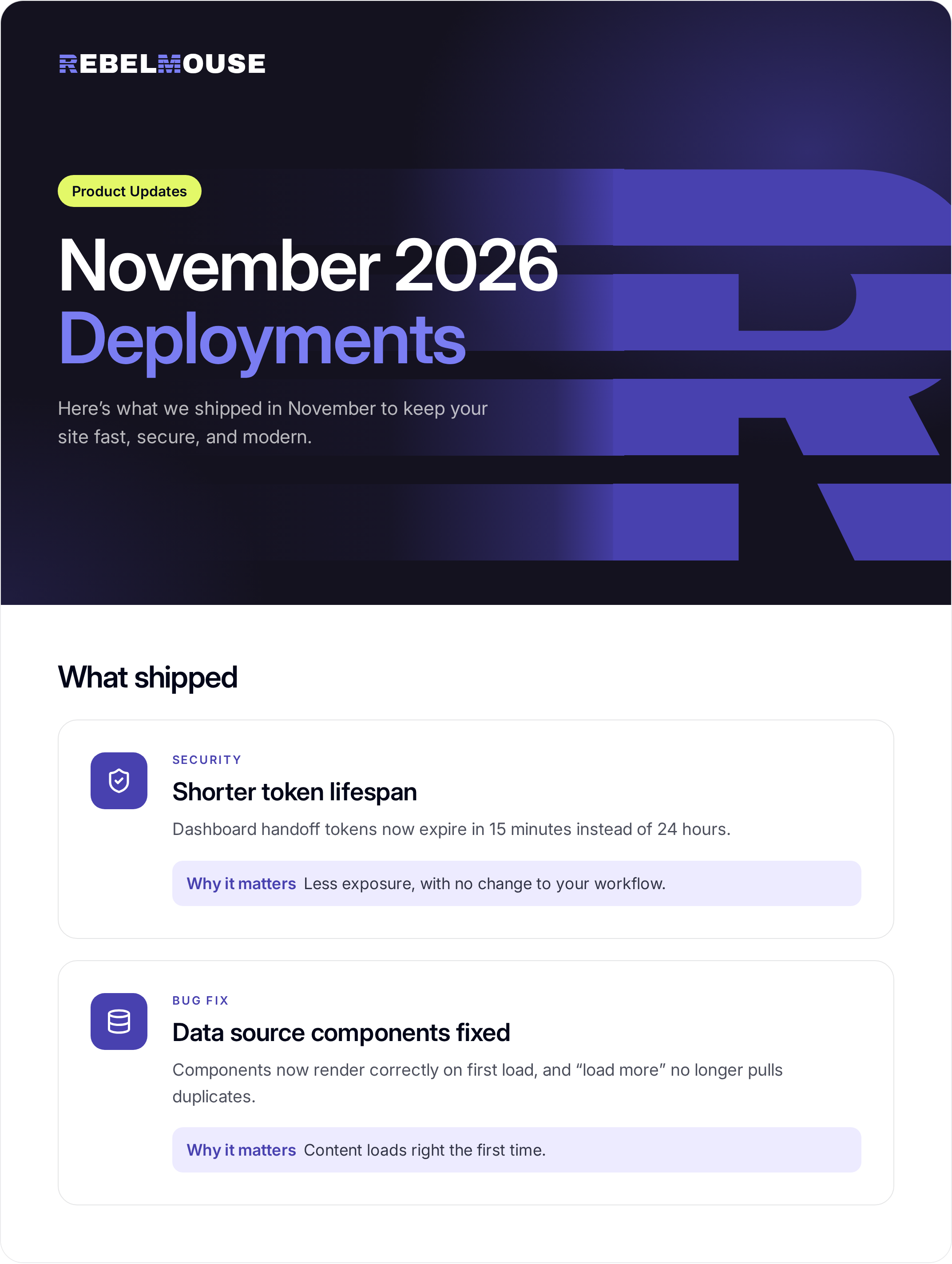 REBELMOUSE

Product Updates

November 2026
Deployments

Here's what we shipped in November to keep your site fast, secure, and modern.

What shipped

SECURITY

Shorter token lifespan

Dashboard handoff tokens now expire in 15 minutes instead of 24 hours.

Why it matters Less exposure, with no change to your workflow.

BUG FIX

Data source components fixed

Components now render correctly on first load, and "load more" no longer pulls duplicates.

Why it matters Content loads right the first time.